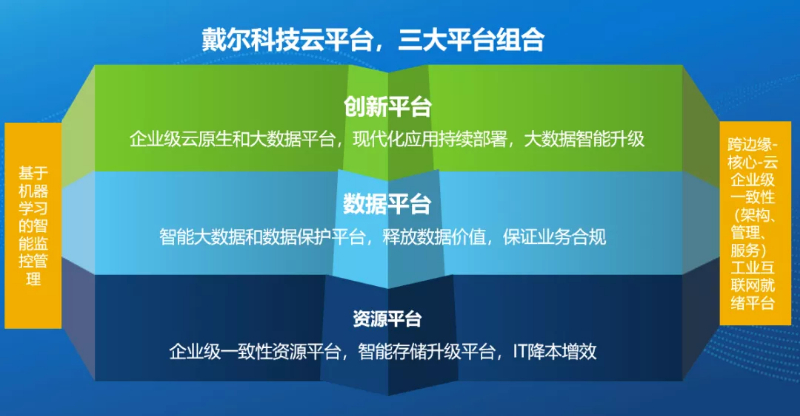 戴尔科技云平台，三大平台组合

基于机器学习的智能监控管理

创新平台
企业级云原生和大数据平台，现代化应用持续部署，大数据智能升级

数据平台
智能大数据和数据保护平台，释放数据价值，保证业务合规

资源平台
企业级一致性资源平台，智能存储升级平台，IT降本增效

跨边缘-核心-云企业级一致性（架构、管理、服务）工业互联网就绪平台